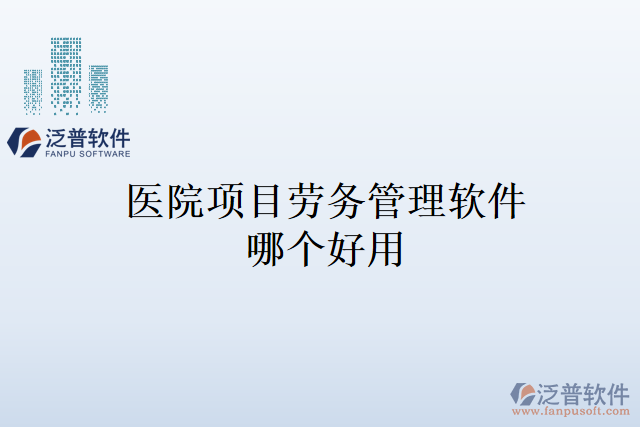 泛普软件
FANPU SOFTWARE

医院项目劳务管理软件
哪个好用

泛普软件
www.fanpusoft.com